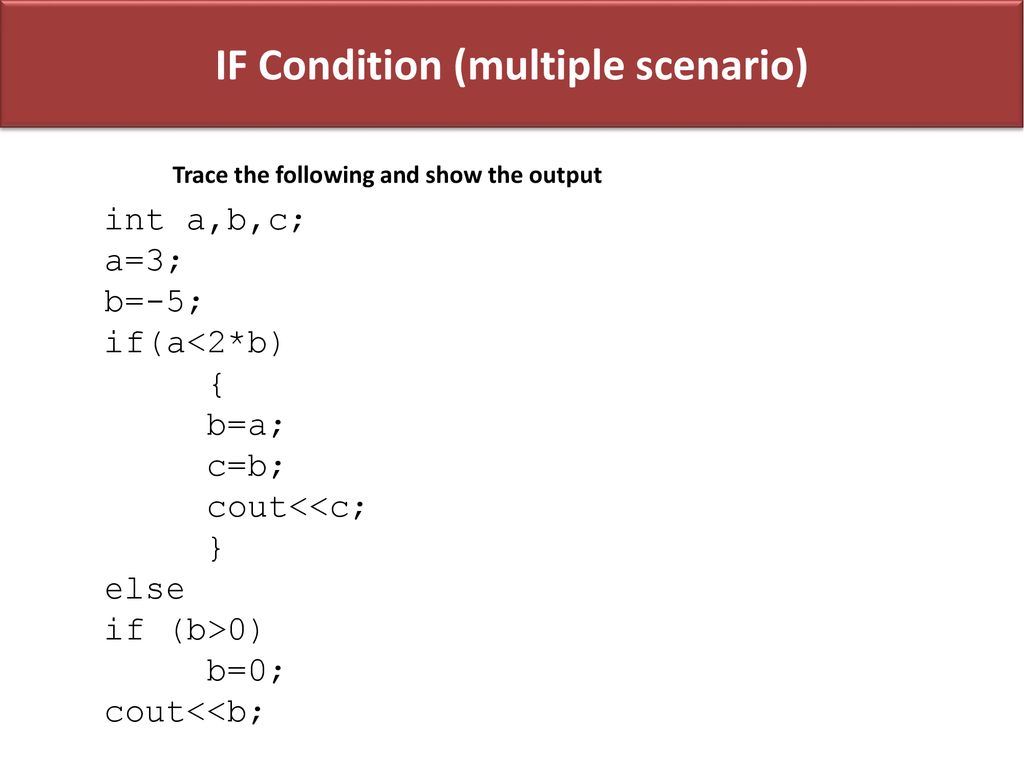 IF Condition (multiple scenario)

Trace the following and show the output

int a,b,c;
a=3;
b=-5;
if(a<2*b)
     {
     b=a;
     c=b;
     cout<<c;
     }
else
if (b>0)
     b=0;
cout<<b;